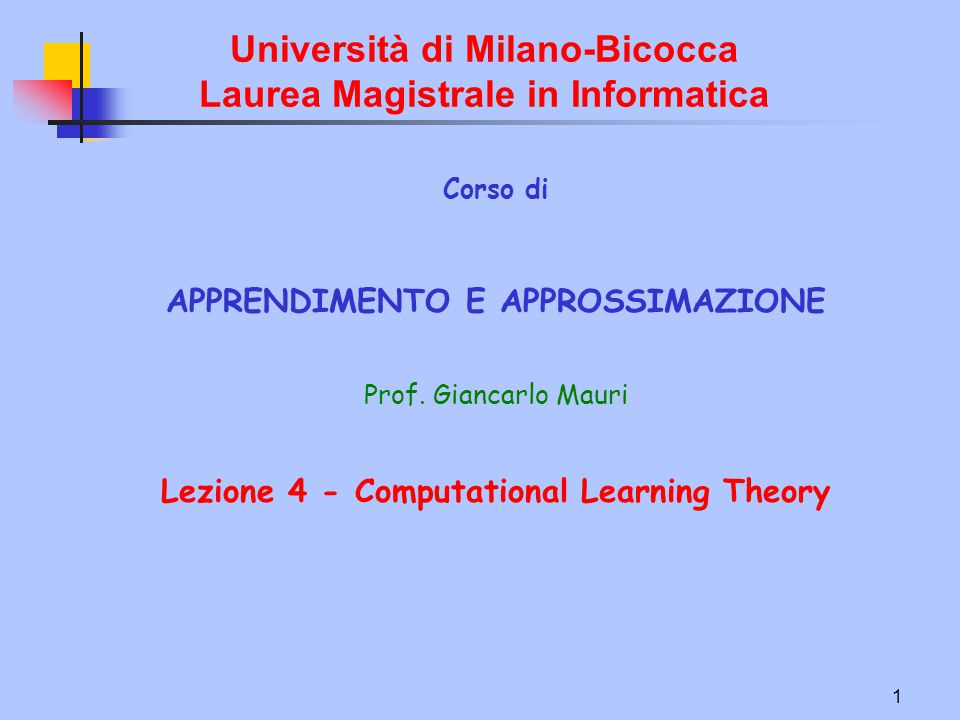 Università di Milano-Bicocca
Laurea Magistrale in Informatica

Corso di

APPRENDIMENTO E APPROSSIMAZIONE

Prof. Giancarlo Mauri

Lezione 4 - Computational Learning Theory

1